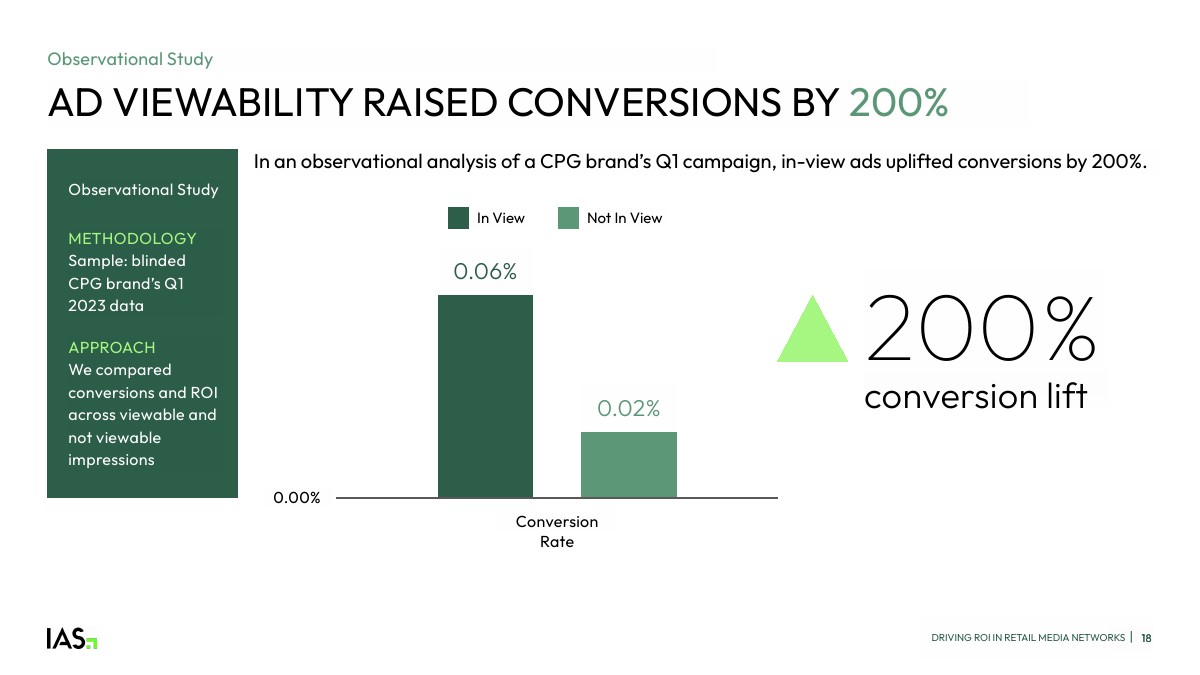 Observational Study

AD VIEWABILITY RAISED CONVERSIONS BY 200%

Observational Study

METHODOLOGY
Sample: blinded CPG brand's Q1 2023 data

APPROACH
We compared conversions and ROI across viewable and not viewable impressions

In an observational analysis of a CPG brand's Q1 campaign, in-view ads uplifted conversions by 200%.

In View
Not In View

0.06%

0.02%

0.00%

Conversion Rate

200%
conversion lift

IAS

DRIVING ROI IN RETAIL MEDIA NETWORKS | 18